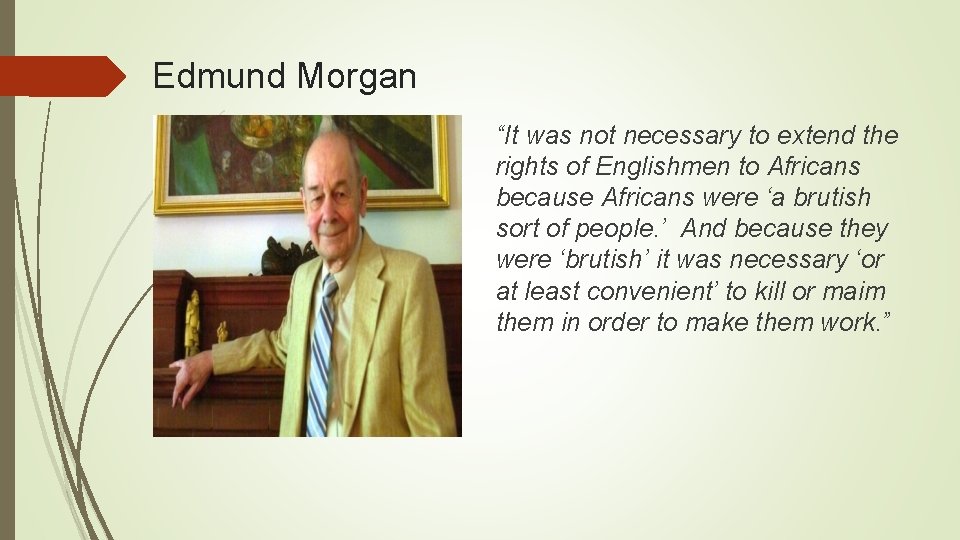 Edmund Morgan

“It was not necessary to extend the rights of Englishmen to Africans because Africans were ‘a brutish sort of people.’ And because they were ‘brutish’ it was necessary ‘or at least convenient’ to kill or maim them in order to make them work.”